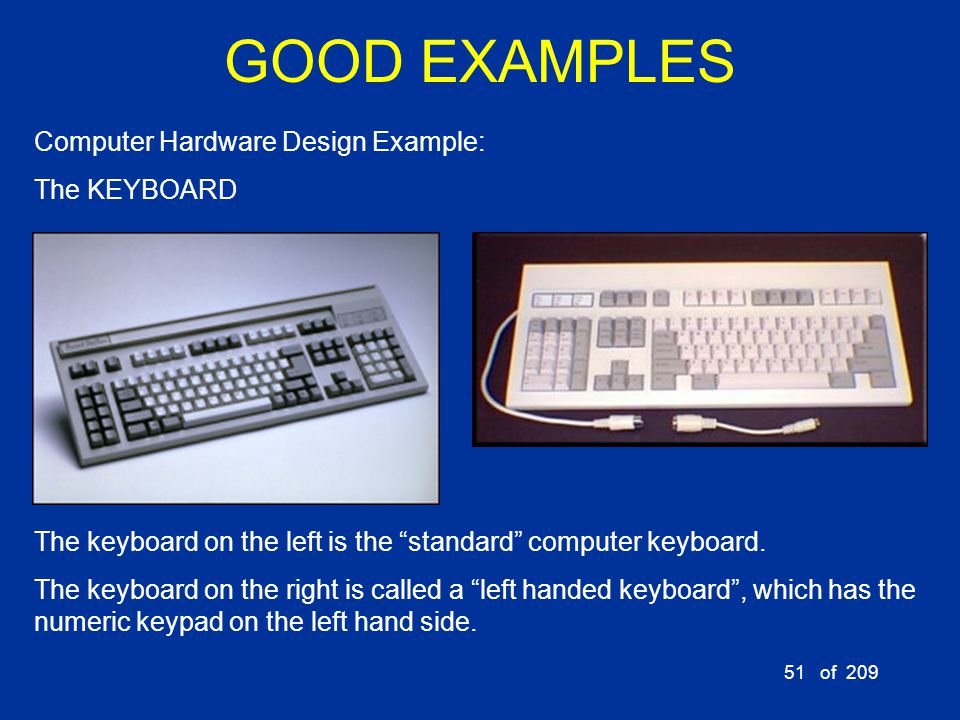 GOOD EXAMPLES

Computer Hardware Design Example:

The KEYBOARD

The keyboard on the left is the “standard” computer keyboard.

The keyboard on the right is called a “left handed keyboard”, which has the numeric keypad on the left hand side.

51 of 209